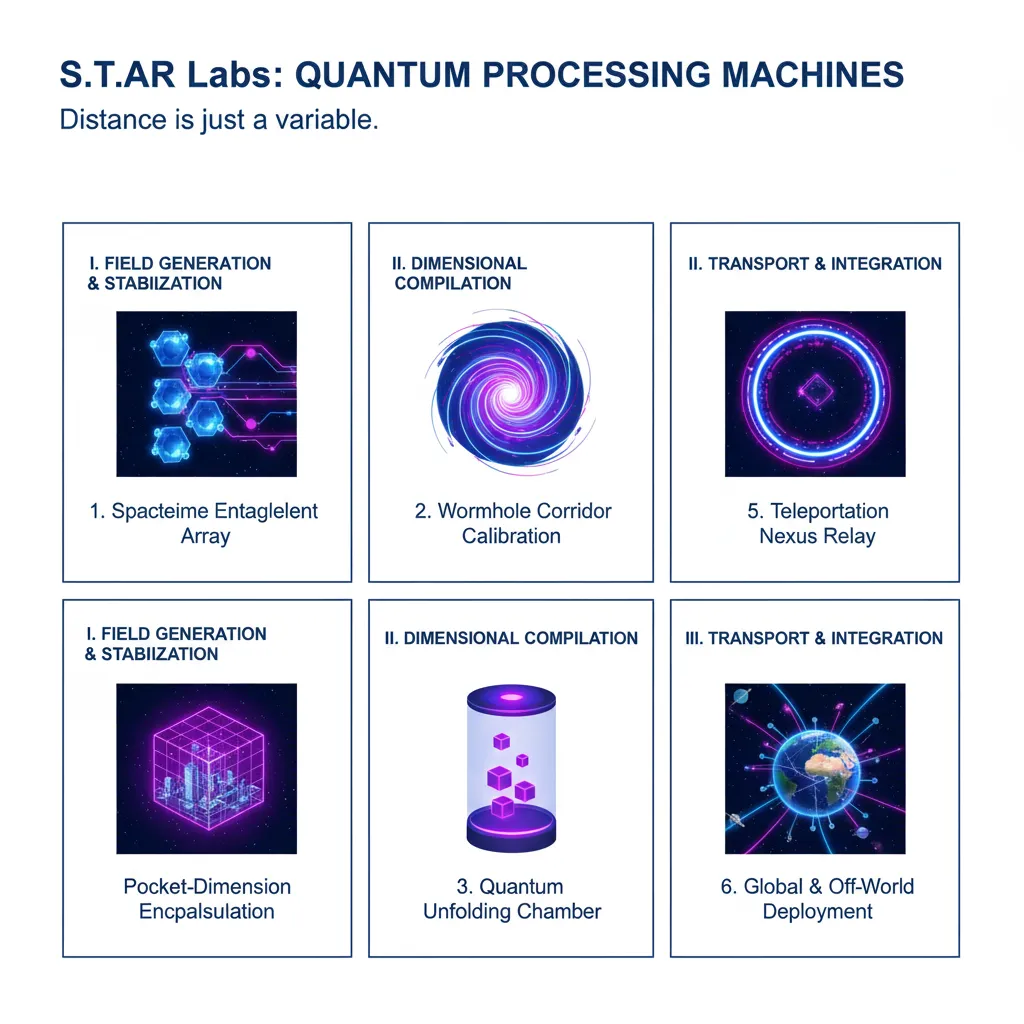 S.T.AR Labs: QUANTUM PROCESSING MACHINES
Distance is just a variable.

I. FIELD GENERATION & STABIIZATION

1. Spacteime Entaglelent Array

II. DIMENSIONAL COMPILATION

2. Wormhole Corridor Calibration

II. TRANSPORT & INTEGRATION

5. Teleportation Nexus Relay

I. FIELD GENERATION & STABIIZATION

Pocket-Dimension Encpalsulation

II. DIMENSIONAL COMPILATION

3. Quantum Unfolding Chamber

III. TRANSPORT & INTEGRATION

6. Global & Off-World Deployment